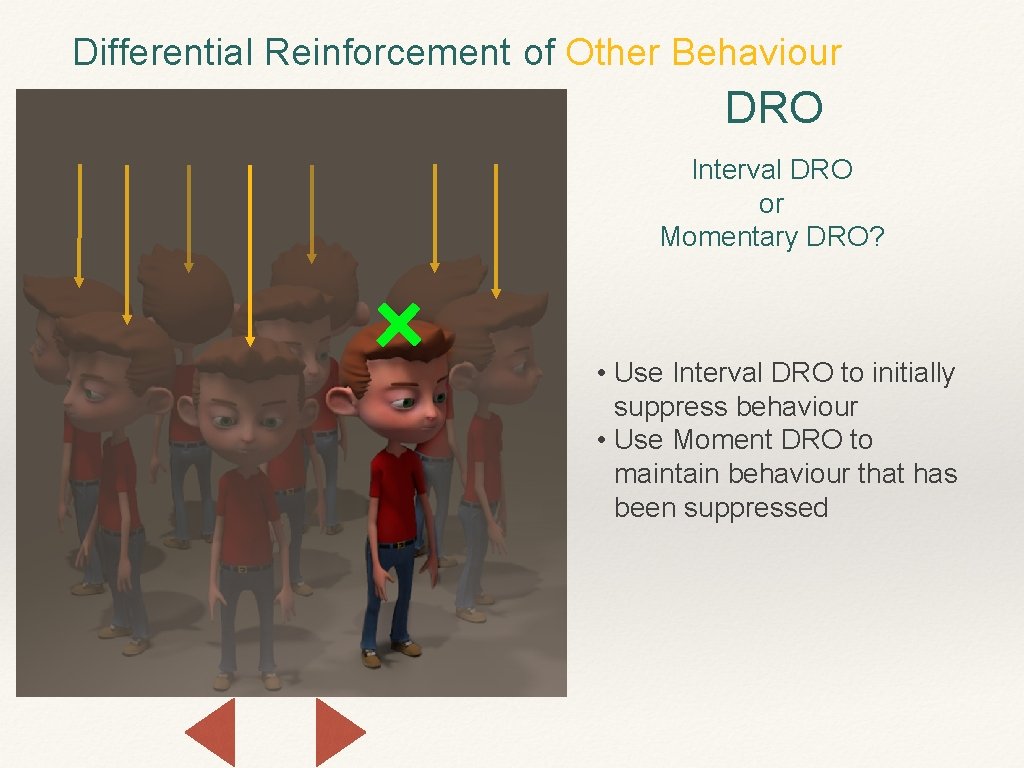 Differential Reinforcement of Other Behaviour

DRO

Interval DRO
or
Momentary DRO?

• Use Interval DRO to initially suppress behaviour
• Use Moment DRO to maintain behaviour that has been suppressed